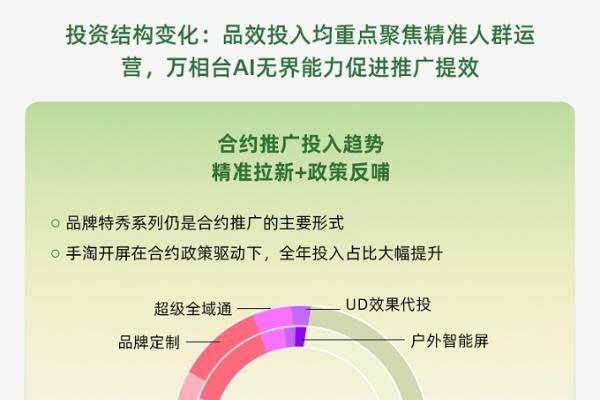 投资结构变化：品效投入均重点聚焦精准人群运营，万相台AI无界能力促进推广提效

合约推广投入趋势
精准拉新+政策反哺

○ 品牌特秀系列仍是合约推广的主要形式
○ 手淘开屏在合约政策驱动下，全年投入占比大幅提升

超级全域通
UD效果代投
品牌定制
户外智能屏